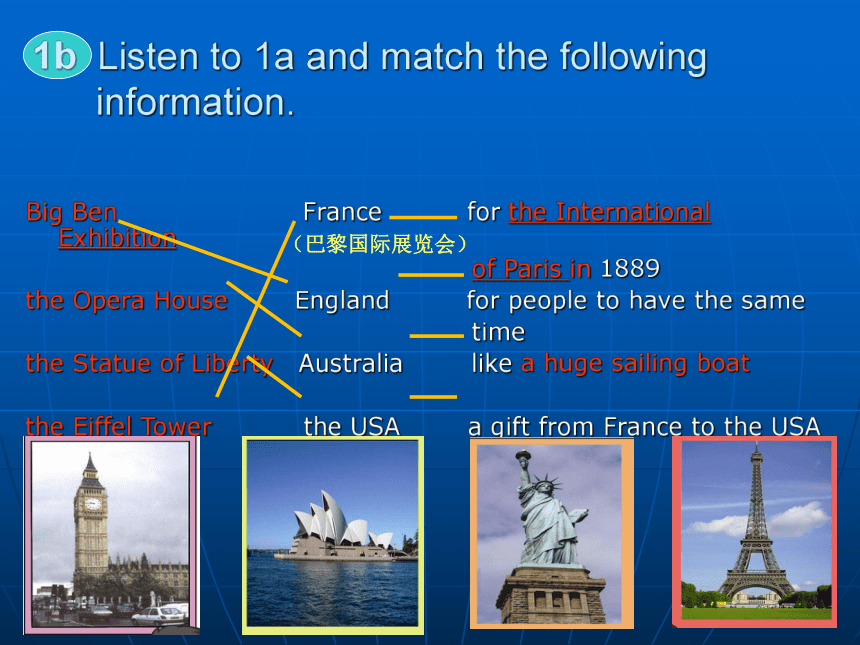 1b Listen to 1a and match the following information.

Big Ben France for the International Exhibition
（巴黎国际展览会）
of Paris in 1889
the Opera House England for people to have the same time
the Statue of Liberty Australia like a huge sailing boat
the Eiffel Tower the USA a gift from France to the USA